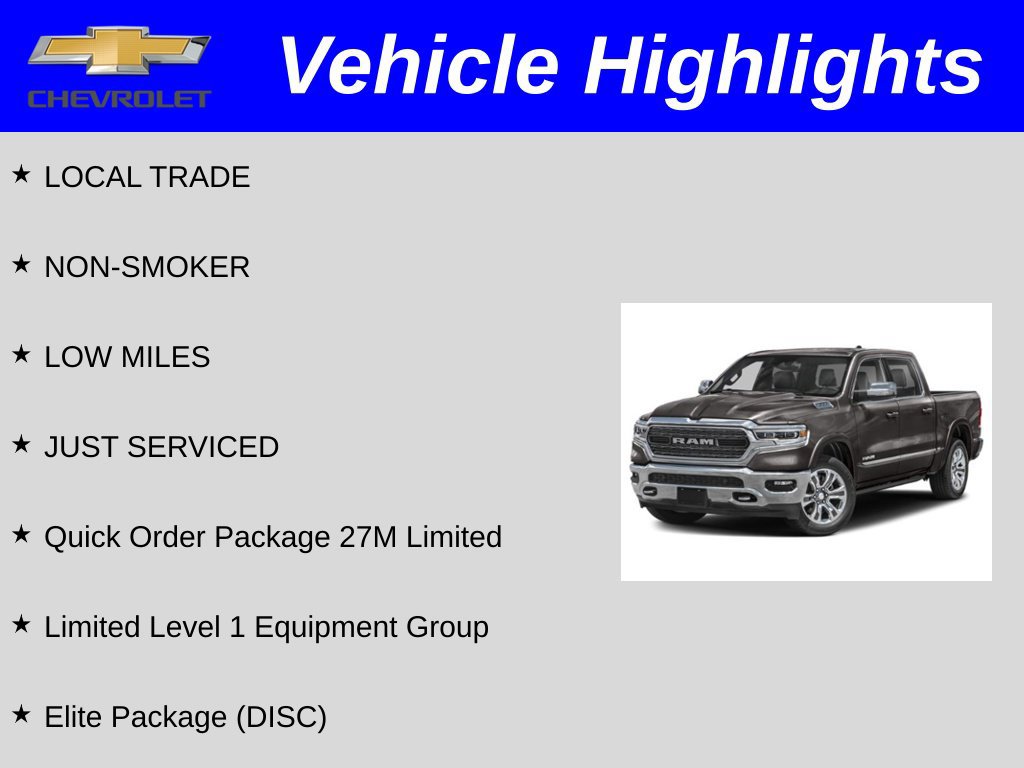 CHEVROLET

Vehicle Highlights

★ LOCAL TRADE

★ NON-SMOKER

★ LOW MILES

★ JUST SERVICED

★ Quick Order Package 27M Limited

★ Limited Level 1 Equipment Group

★ Elite Package (DISC)

RAM